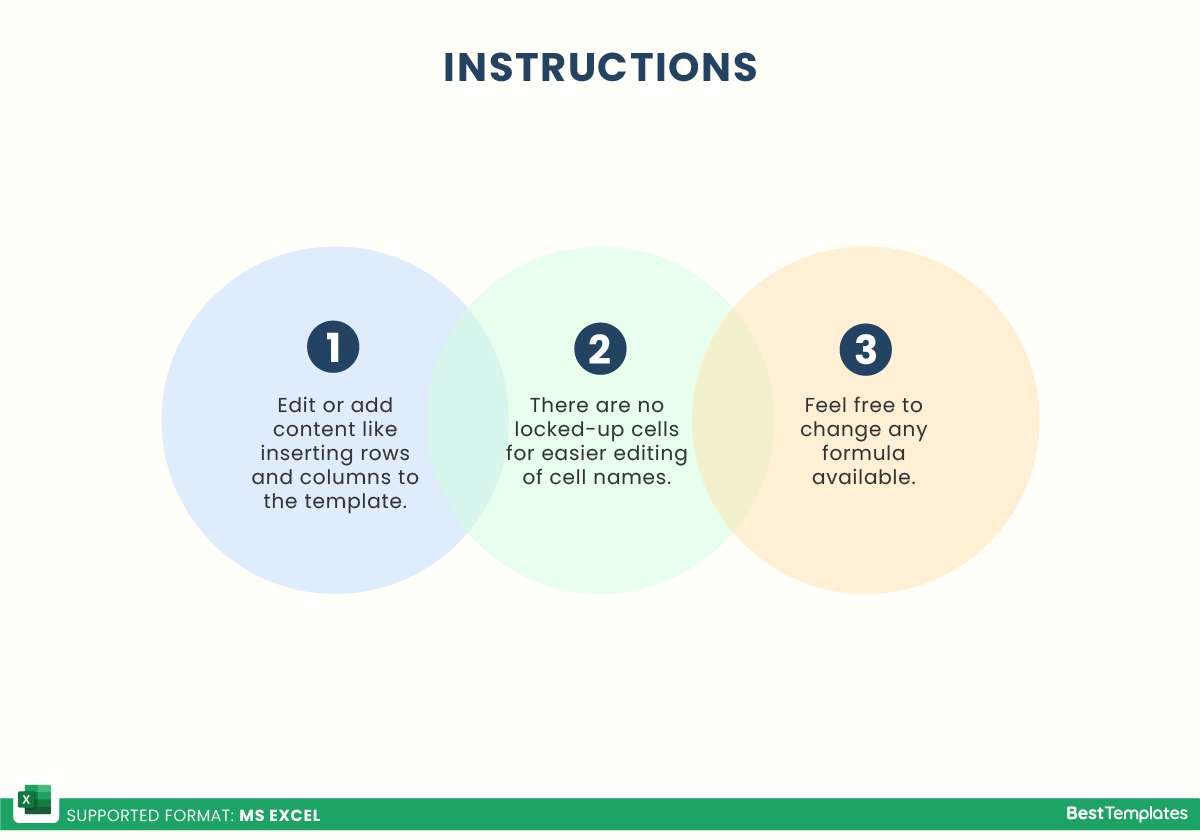 INSTRUCTIONS

1

Edit or add content like inserting rows and columns to the template.

2

There are no locked-up cells for easier editing of cell names.

3

Feel free to change any formula available.

X

SUPPORTED FORMAT: MS EXCEL

BestTemplates